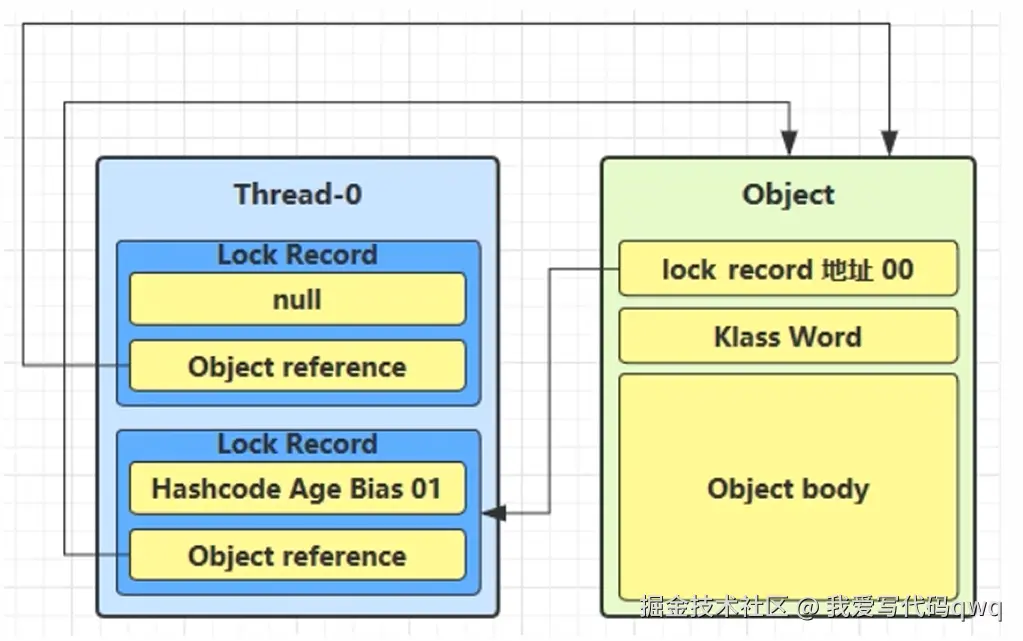 Thread-0

Lock Record

null

Object reference

Lock Record

Hashcode Age Bias 01

Object reference

Object

lock record 地址 00

Klass Word

Object body

掘金技术社区 @ 我爱写代码qwq